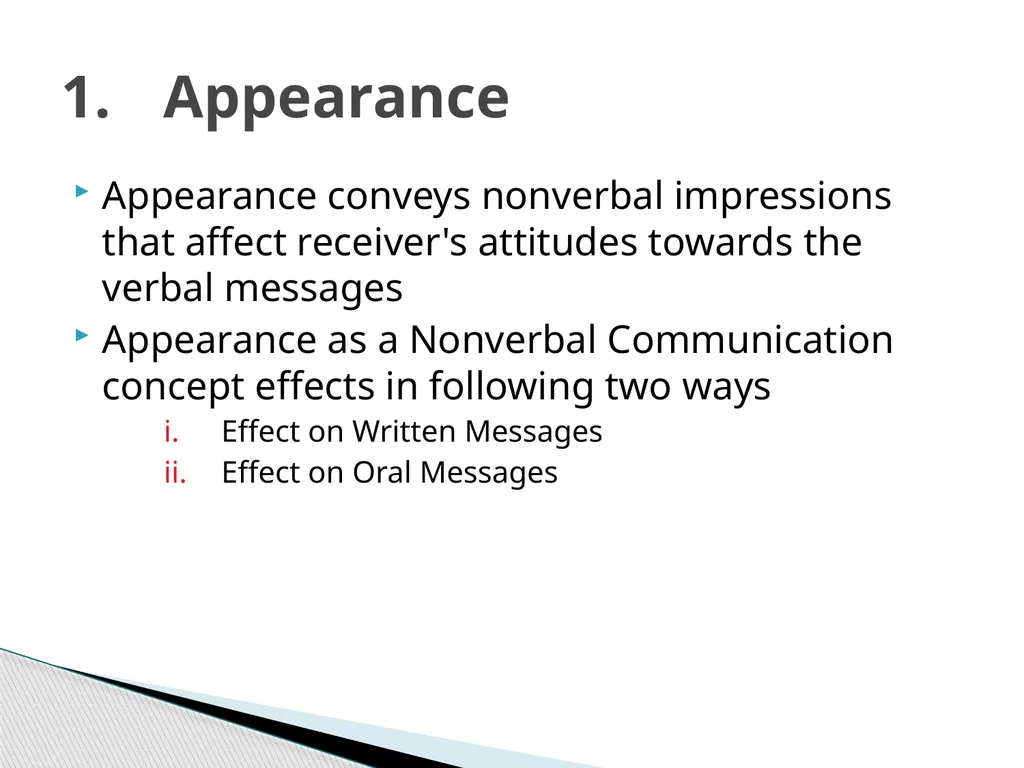 1. Appearance

Appearance conveys nonverbal impressions that affect receiver's attitudes towards the verbal messages

Appearance as a Nonverbal Communication concept effects in following two ways

i. Effect on Written Messages
ii. Effect on Oral Messages